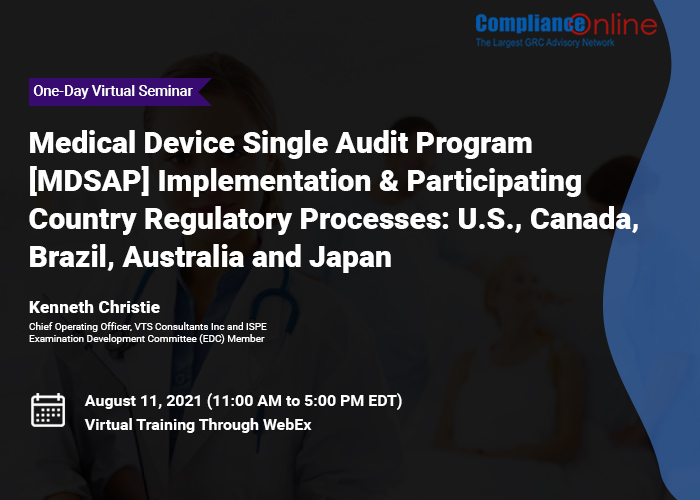 ComplianceOnline
The Largest GRC Advisory Network

One-Day Virtual Seminar

Medical Device Single Audit Program [MDSAP] Implementation & Participating Country Regulatory Processes: U.S., Canada, Brazil, Australia and Japan

Kenneth Christie
Chief Operating Officer, VTS Consultants Inc and ISPE Examination Development Committee (EDC) Member

August 11, 2021 (11:00 AM to 5:00 PM EDT)
Virtual Training Through WebEx